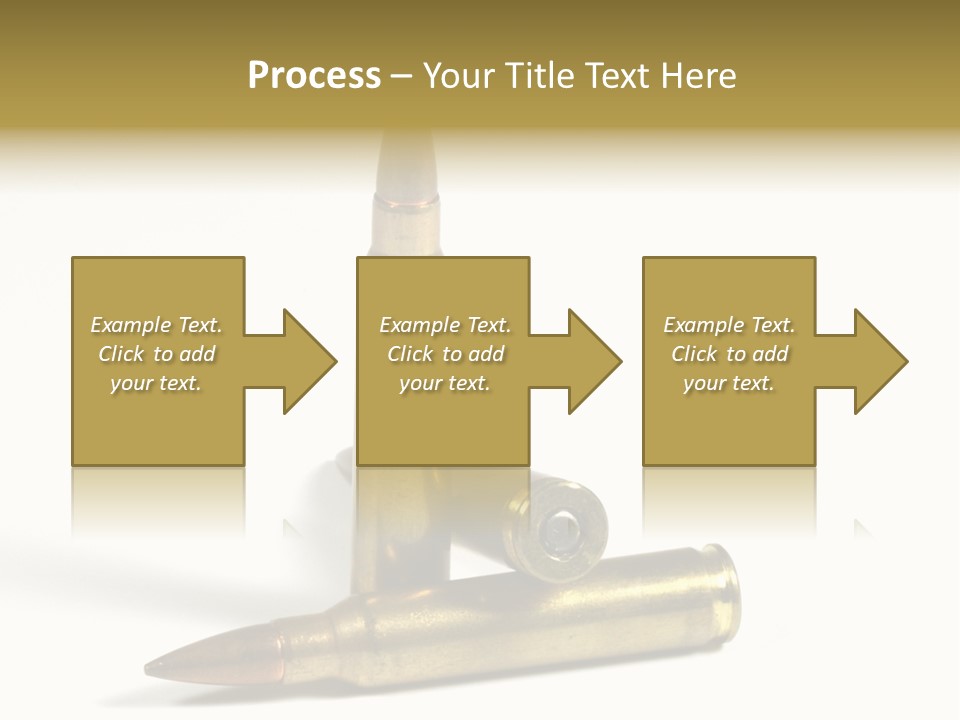 Process – Your Title Text Here

Example Text. Click to add your text.

Example Text. Click to add your text.

Example Text. Click to add your text.